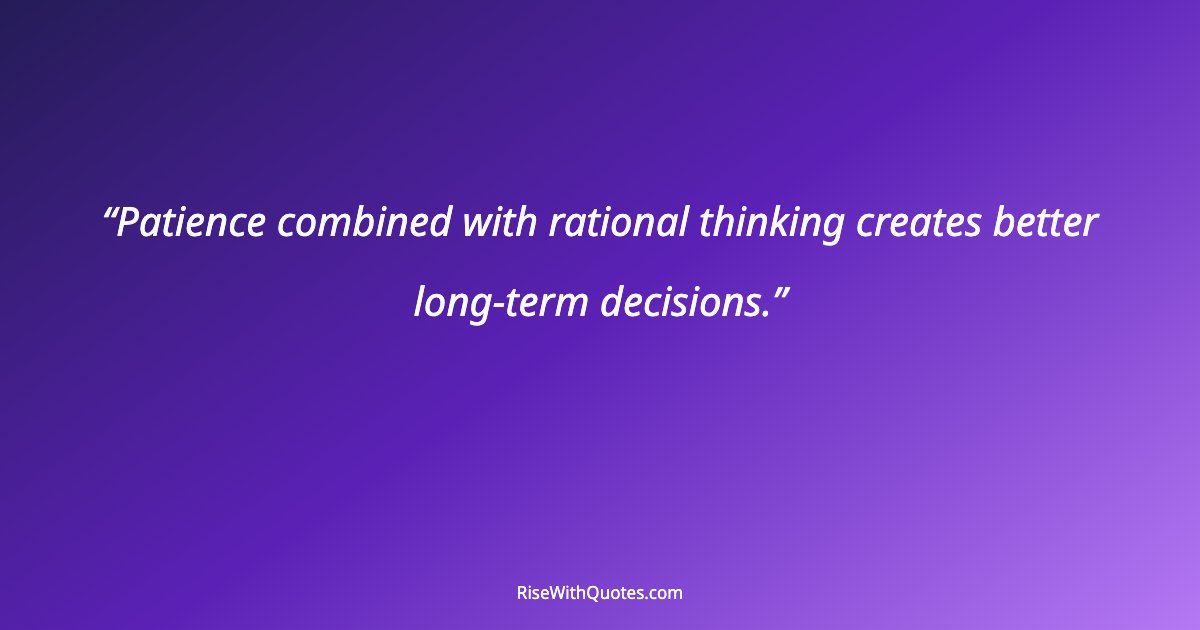 “Patience combined with rational thinking creates better long-term decisions.”

RiseWithQuotes.com